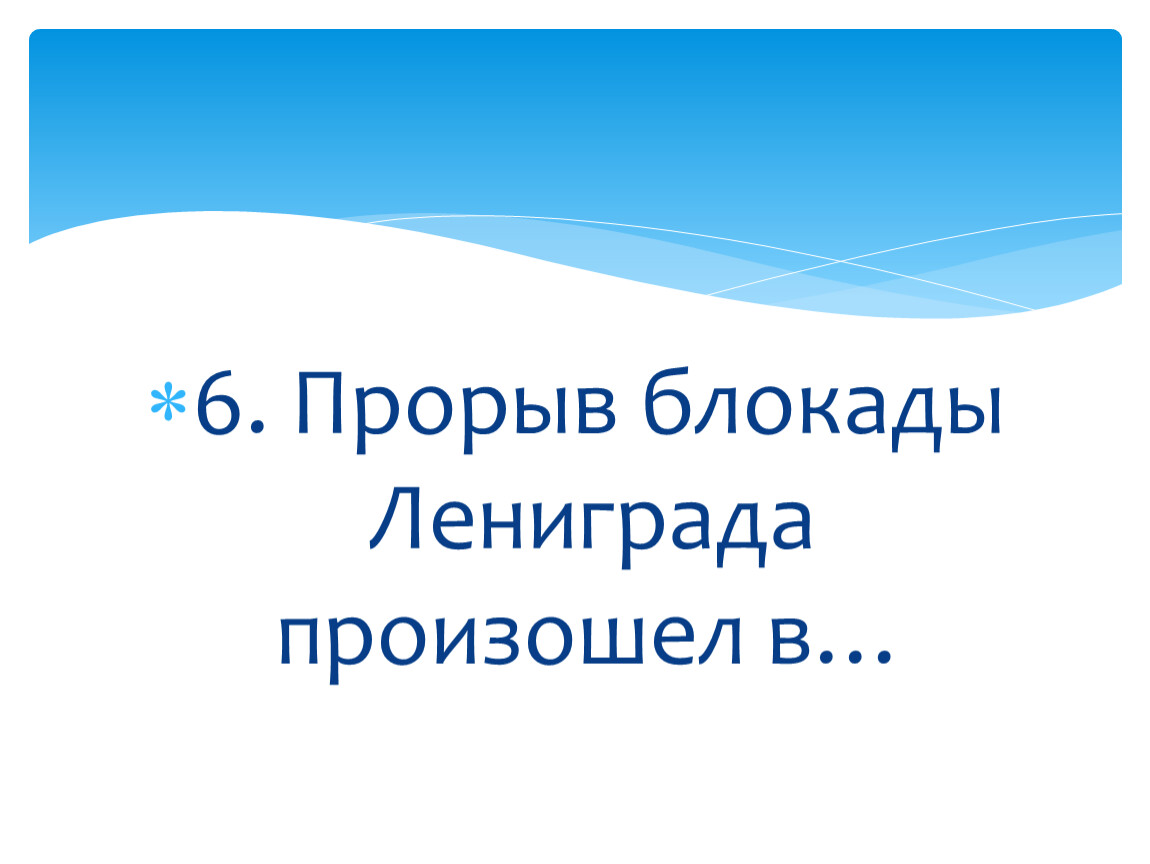 6. Прорыв блокады Лениграда произошел в…